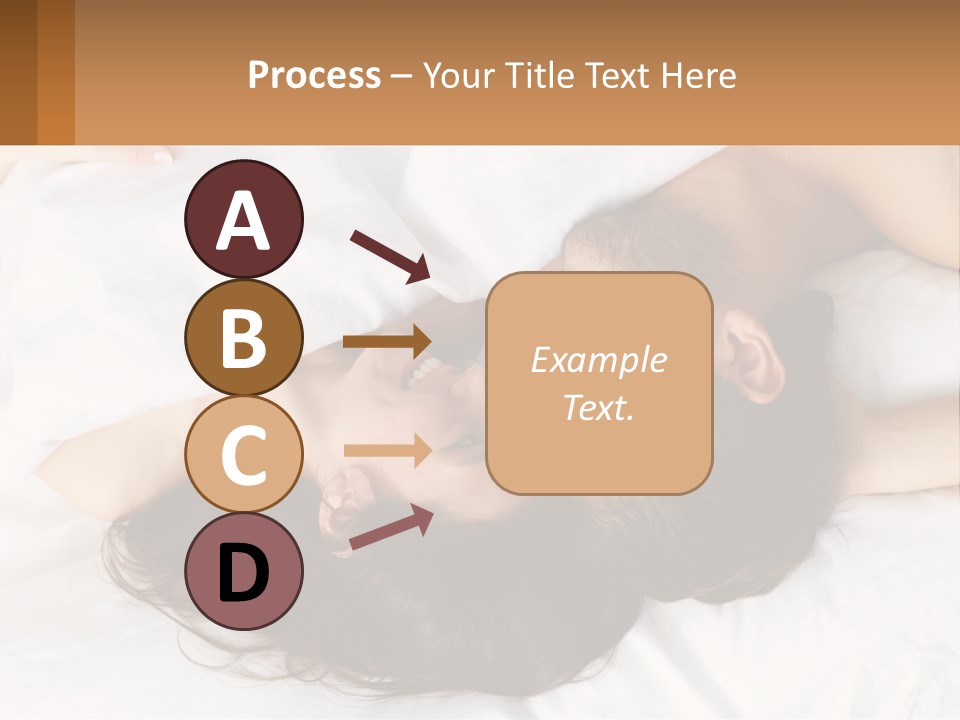 Process – Your Title Text Here

A

B

C

D

Example Text.